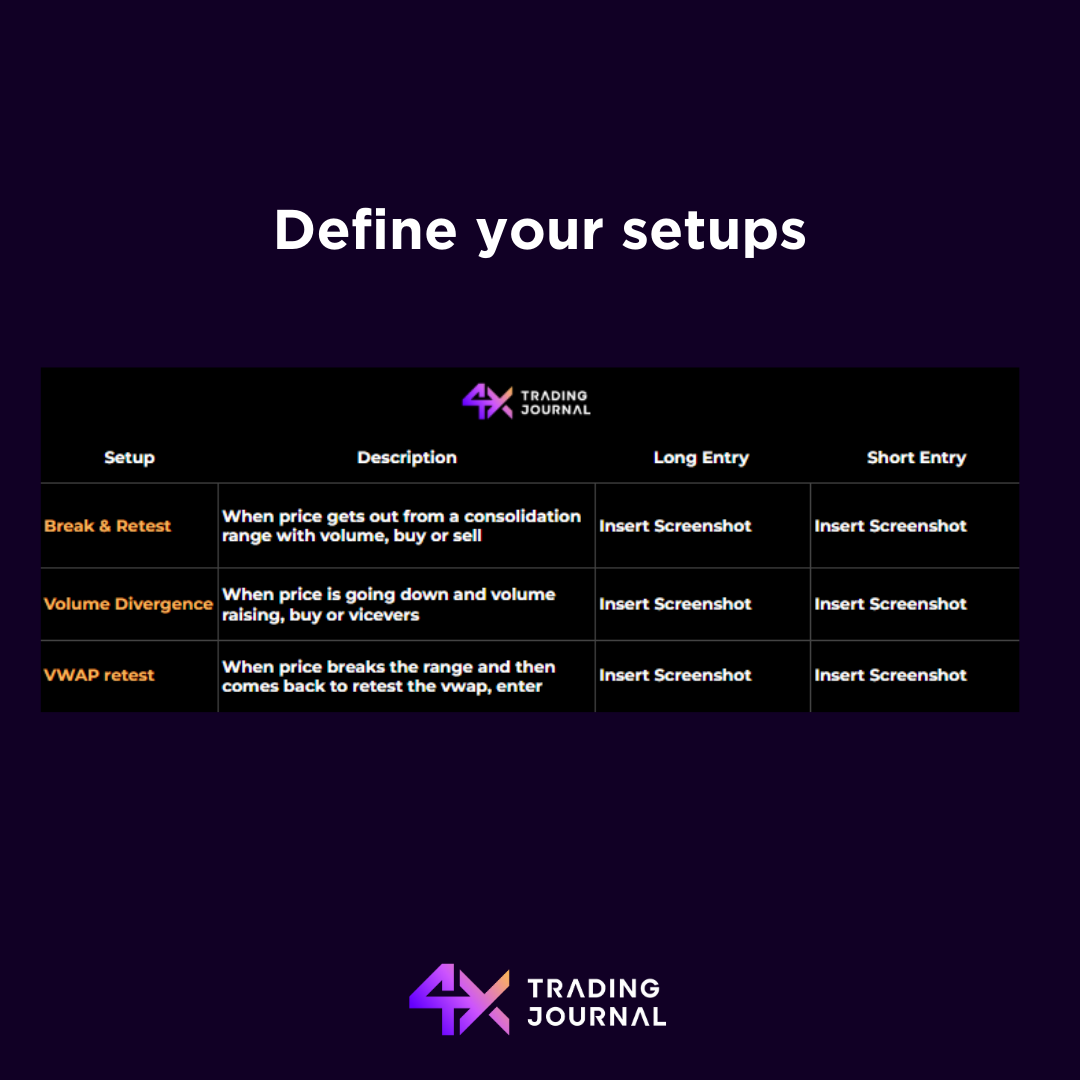 Define your setups

4X TRADING JOURNAL

| Setup | Description | Long Entry | Short Entry |
|---|---|---|---|
| Break & Retest | When price gets out from a consolidation range with volume, buy or sell | Insert Screenshot | Insert Screenshot |
| Volume Divergence | When price is going down and volume raising, buy or vicevers | Insert Screenshot | Insert Screenshot |
| VWAP retest | When price breaks the range and then comes back to retest the vwap, enter | Insert Screenshot | Insert Screenshot |

4X TRADING JOURNAL